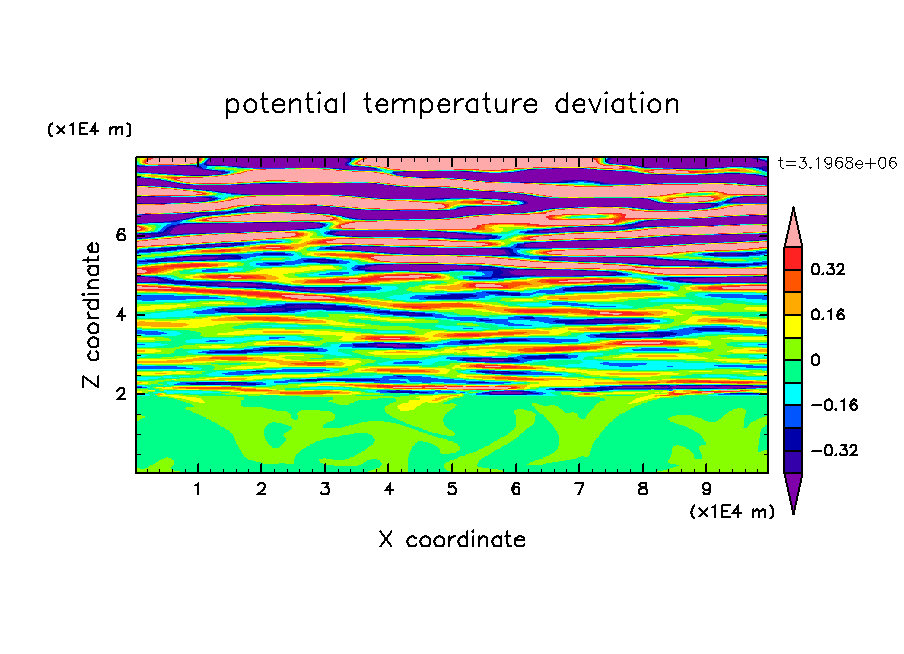 potential temperature deviation

(x1E4 m)

t=3.1968e+06

Z coordinate

6
4
2

0.32
0.16
0
−0.16
−0.32

1 2 3 4 5 6 7 8 9

(x1E4 m)

X coordinate